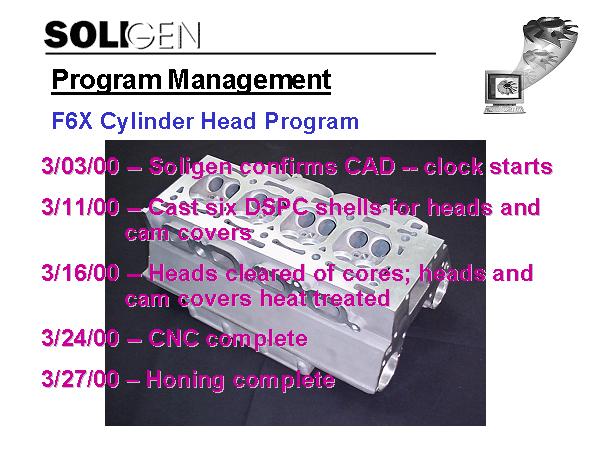 SOLIGEN

Program Management

F6X Cylinder Head Program

3/03/00 – Soligen confirms CAD -- clock starts

3/11/00 – Cast six DSPC shells for heads and cam covers

3/16/00 – Heads cleared of cores; heads and cam covers heat treated

3/24/00 – CNC complete

3/27/00 – Honing complete